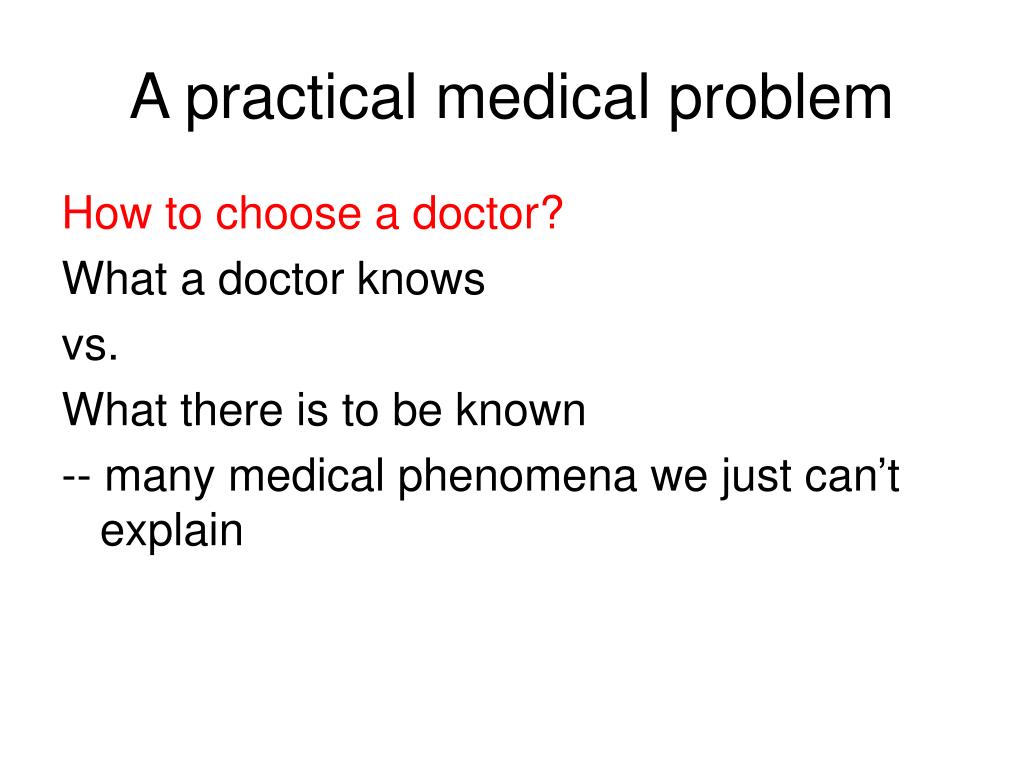 A practical medical problem

How to choose a doctor?

What a doctor knows

vs.

What there is to be known

-- many medical phenomena we just can’t explain